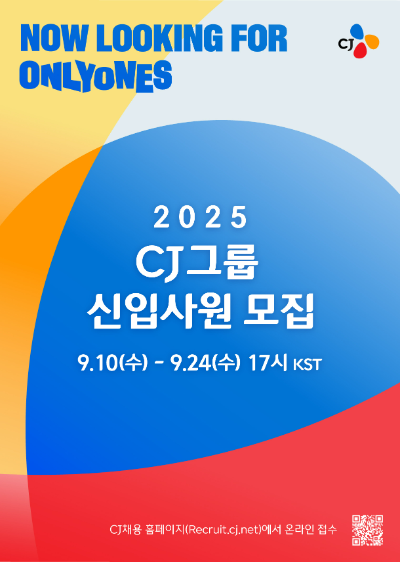 NOW LOOKING FOR
ONLYONES

CJ

2025
CJ그룹
신입사원 모집

9.10(수) - 9.24(수) 17시 KST

CJ채용 홈페이지(Recruit.cj.net)에서 온라인 접수